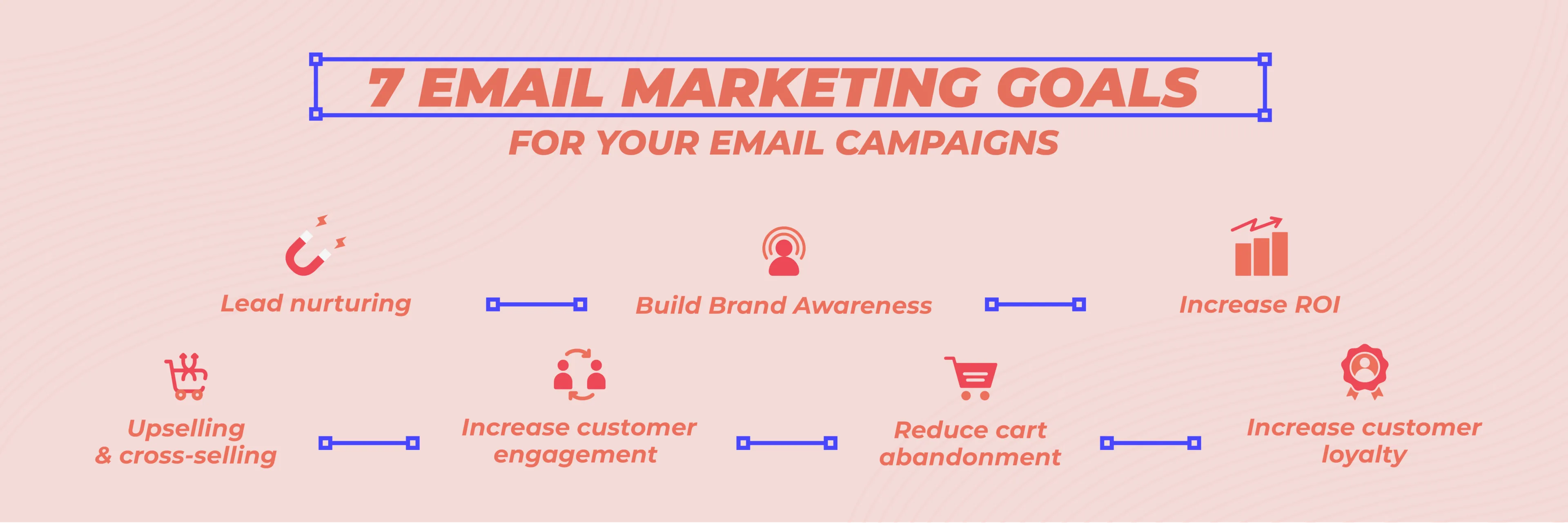 7 EMAIL MARKETING GOALS
FOR YOUR EMAIL CAMPAIGNS

Lead nurturing

Build Brand Awareness

Increase ROI

Upselling & cross-selling

Increase customer engagement

Reduce cart abandonment

Increase customer loyalty